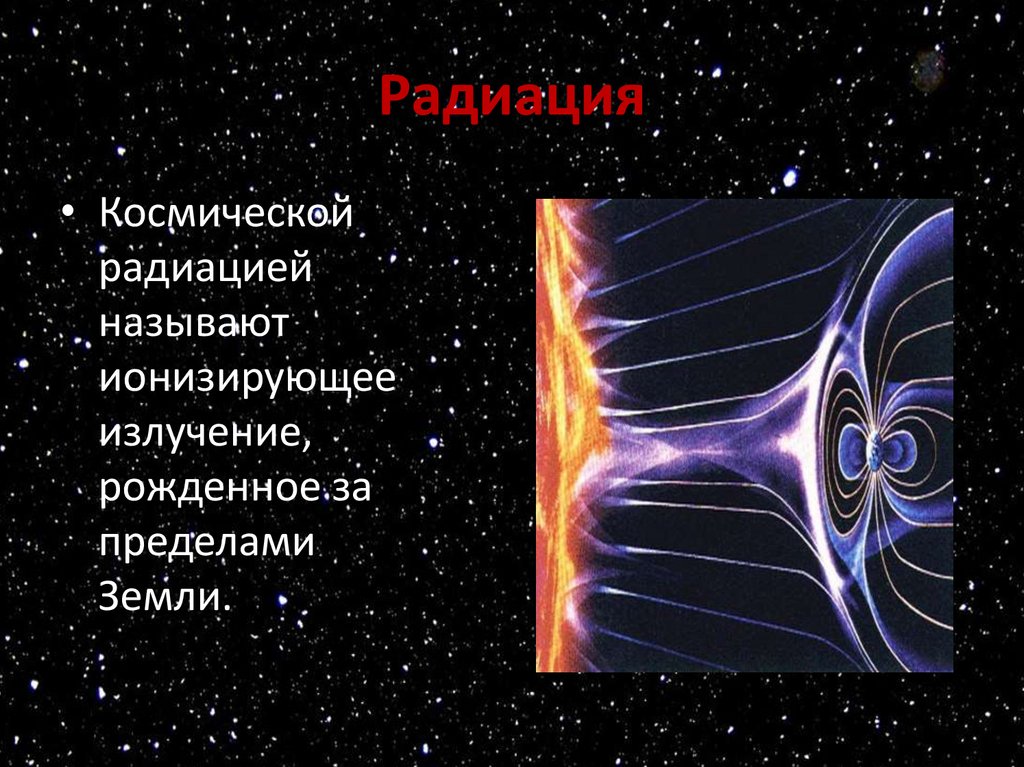 Радиация

• Космической радиацией называют ионизирующее излучение, рожденное за пределами Земли.